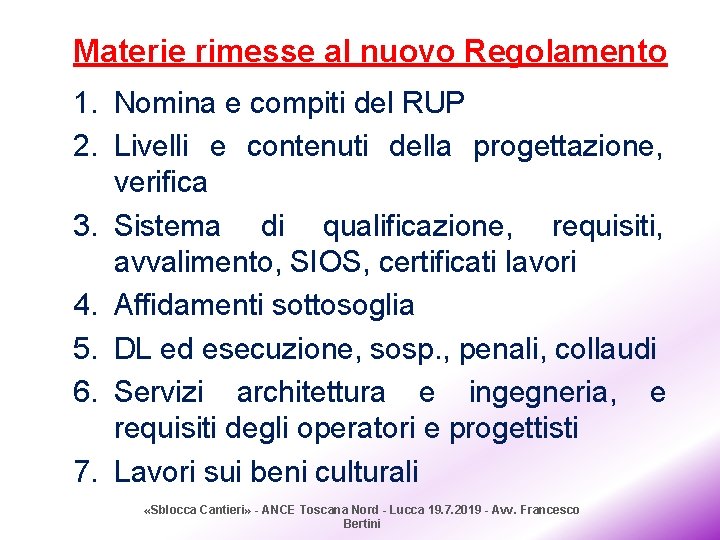 Materie rimesse al nuovo Regolamento

1. Nomina e compiti del RUP
2. Livelli e contenuti della progettazione, verifica
3. Sistema di qualificazione, requisiti, avvalimento, SIOS, certificati lavori
4. Affidamenti sottosoglia
5. DL ed esecuzione, sosp., penali, collaudi
6. Servizi architettura e ingegneria, e requisiti degli operatori e progettisti
7. Lavori sui beni culturali

«Sblocca Cantieri» - ANCE Toscana Nord - Lucca 19.7.2019 - Avv. Francesco Bertini